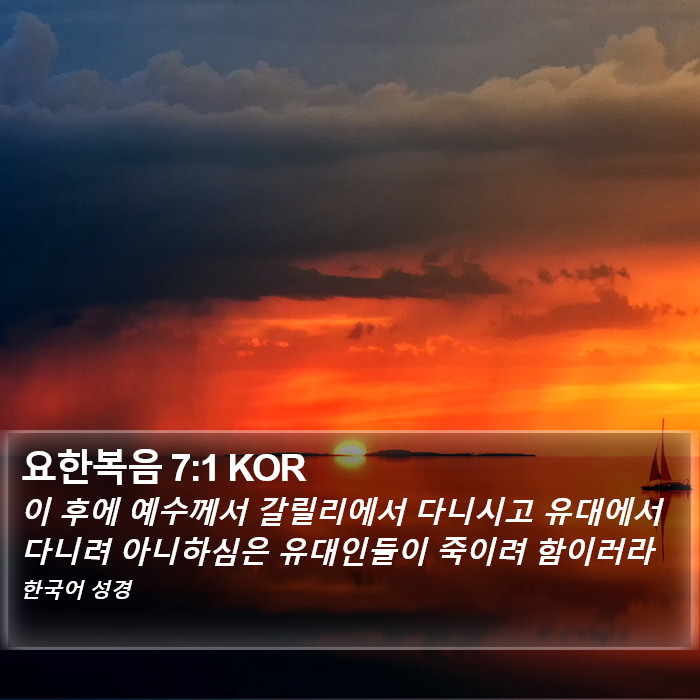 요한복음 7:1 KOR

이 후에 예수께서 갈릴리에서 다니시고 유대에서 다니려 아니하심은 유대인들이 죽이려 함이러라

한국어 성경